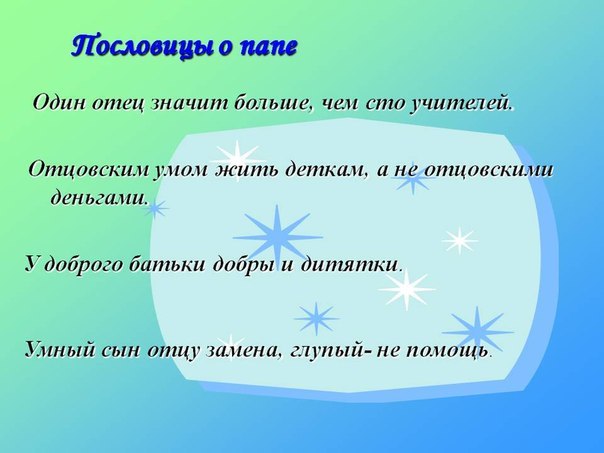 Пословицы о папе

Один отец значит больше, чем сто учителей.

Отцовским умом жить деткам, а не отцовскими деньгами.

У доброго батьки добры и дитятки.

Умный сын отцу замена, глупый- не помощь.